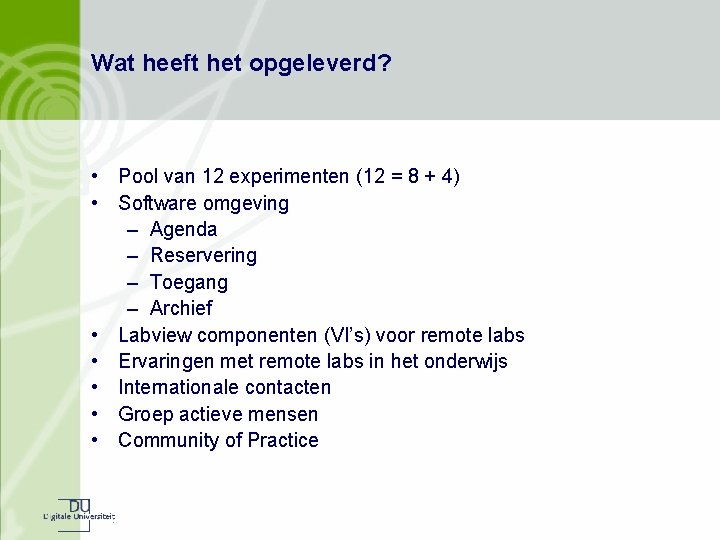 Wat heeft het opgeleverd?

• Pool van 12 experimenten (12 = 8 + 4)
• Software omgeving
  – Agenda
  – Reservering
  – Toegang
  – Archief
• Labview componenten (VI's) voor remote labs
• Ervaringen met remote labs in het onderwijs
• Internationale contacten
• Groep actieve mensen
• Community of Practice

DU
Digitale Universiteit